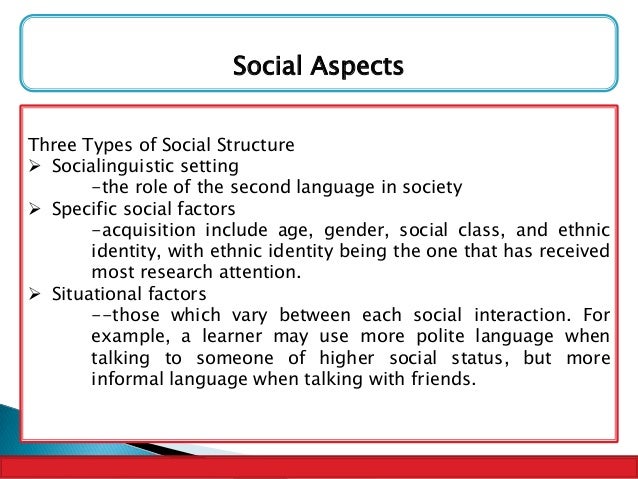 Social Aspects

Three Types of Social Structure
➢ Socialinguistic setting
-the role of the second language in society
➢ Specific social factors
-acquisition include age, gender, social class, and ethnic identity, with ethnic identity being the one that has received most research attention.
➢ Situational factors
--those which vary between each social interaction. For example, a learner may use more polite language when talking to someone of higher social status, but more informal language when talking with friends.